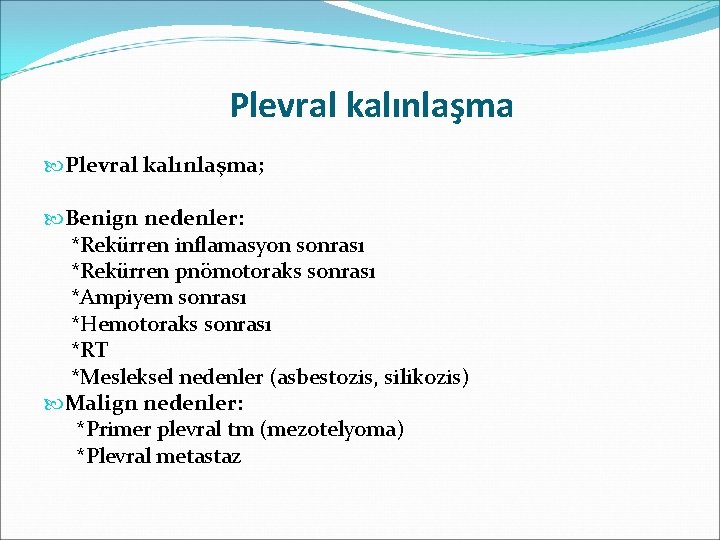 Plevral kalınlaşma

Plevral kalınlaşma;

Benign nedenler:
*Rekürren inflamasyon sonrası
*Rekürren pnömotoraks sonrası
*Ampiyem sonrası
*Hemotoraks sonrası
*RT
*Mesleksel nedenler (asbestozis, silikozis)

Malign nedenler:
*Primer plevral tm (mezotelyoma)
*Plevral metastaz